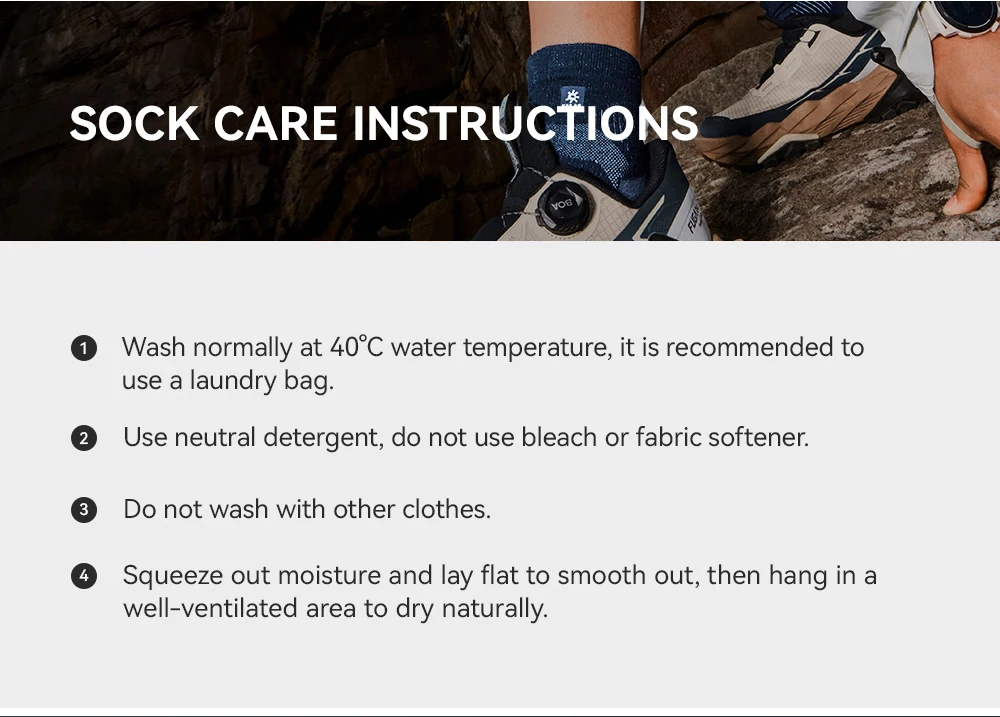 SOCK CARE INSTRUCTIONS

1 Wash normally at 40°C water temperature, it is recommended to use a laundry bag.

2 Use neutral detergent, do not use bleach or fabric softener.

3 Do not wash with other clothes.

4 Squeeze out moisture and lay flat to smooth out, then hang in a well-ventilated area to dry naturally.